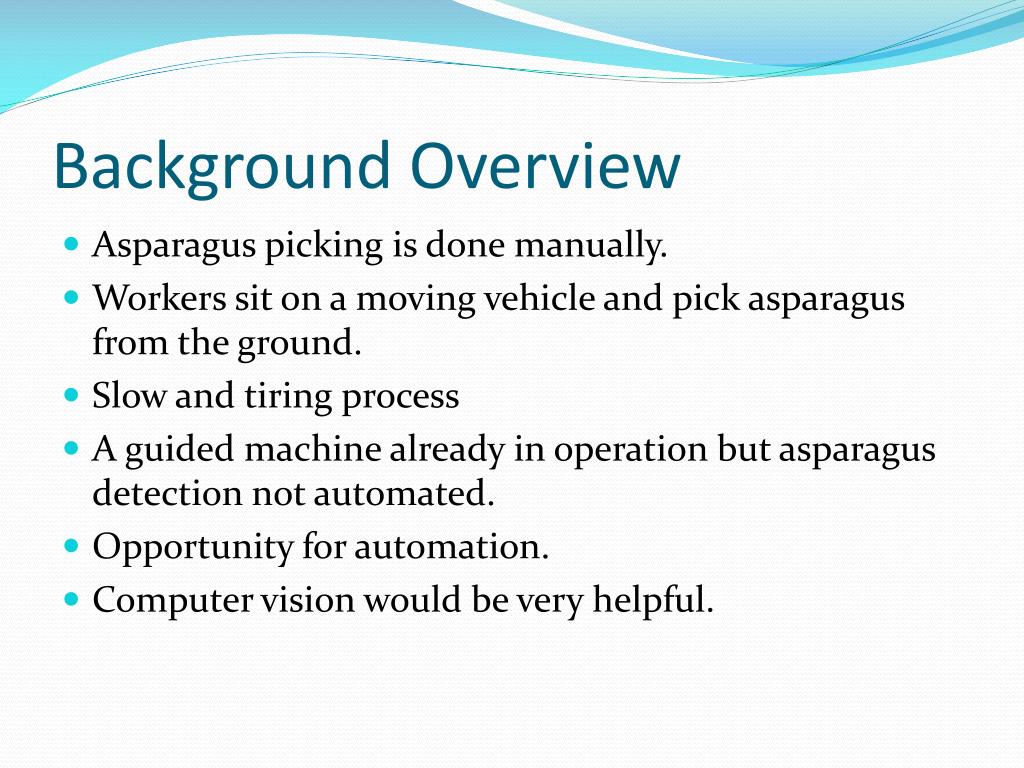 Background Overview

- Asparagus picking is done manually.
- Workers sit on a moving vehicle and pick asparagus from the ground.
- Slow and tiring process
- A guided machine already in operation but asparagus detection not automated.
- Opportunity for automation.
- Computer vision would be very helpful.